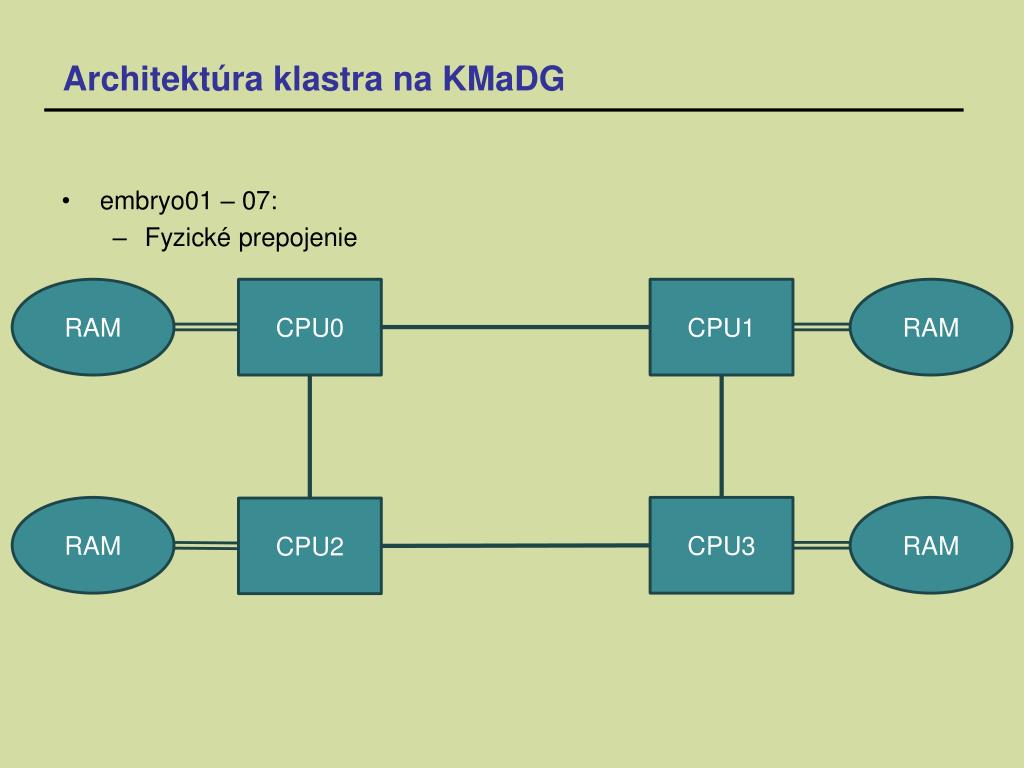 Architektúra klastra na KMaDG

• embryo01 – 07:
  – Fyzické prepojenie

RAM
CPU0
CPU1
RAM
RAM
CPU2
CPU3
RAM